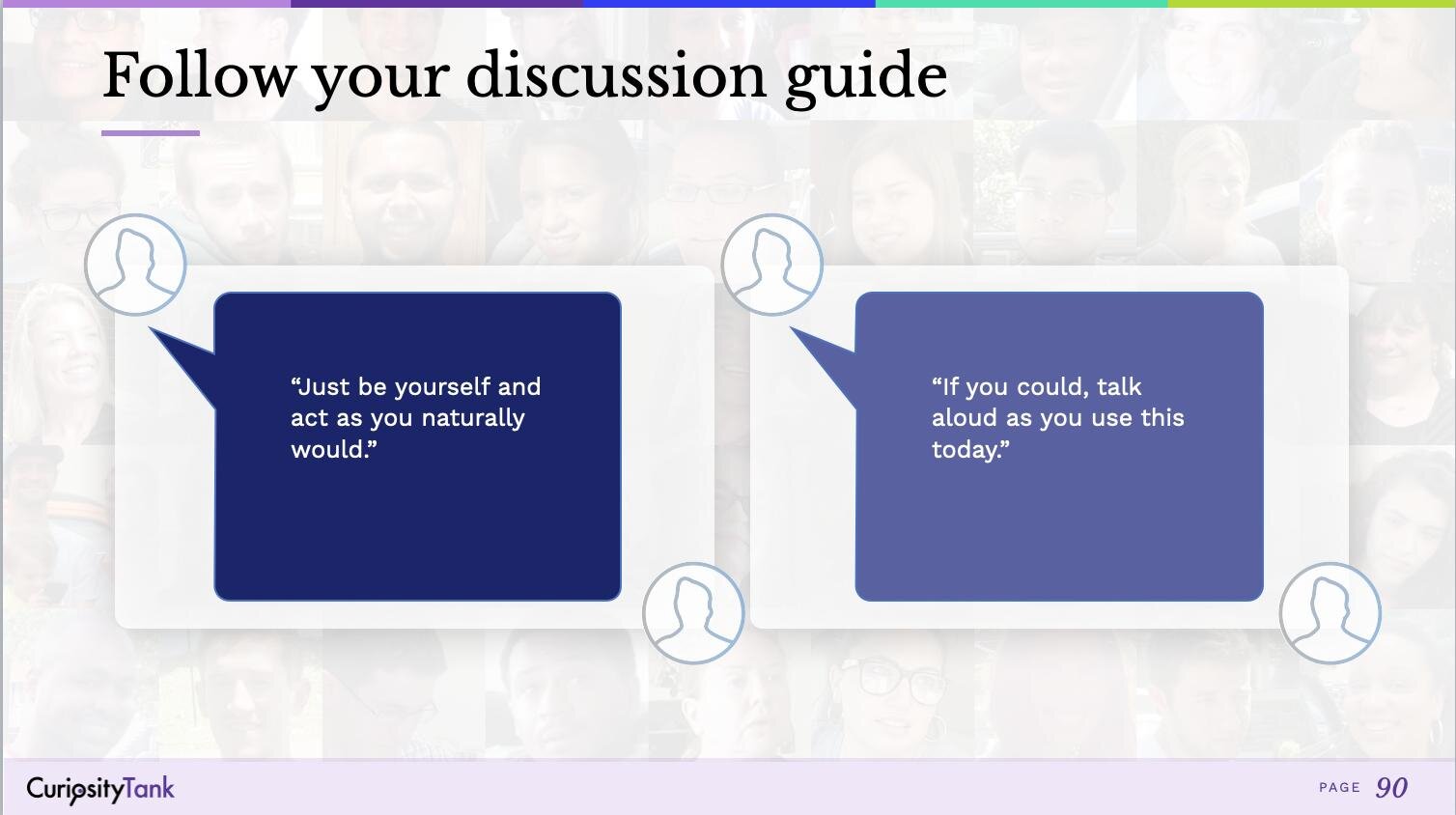 Follow your discussion guide

“Just be yourself and act as you naturally would.”

“If you could, talk aloud as you use this today.”

CuriosityTank

PAGE 90